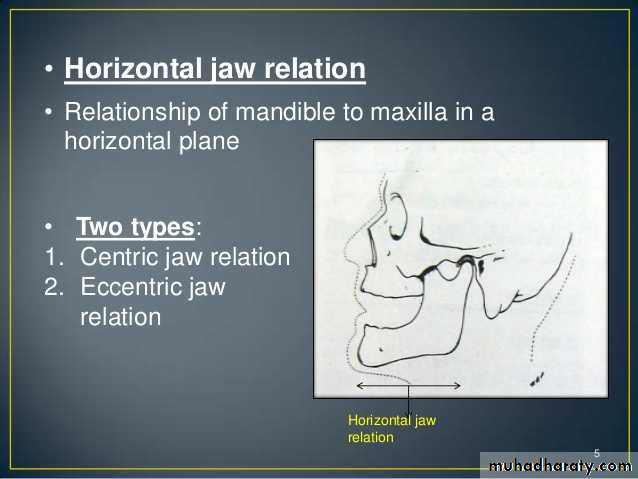 • Horizontal jaw relation

• Relationship of mandible to maxilla in a horizontal plane

• Two types:
1. Centric jaw relation
2. Eccentric jaw relation

Horizontal jaw relation

5

muhadharaty.com